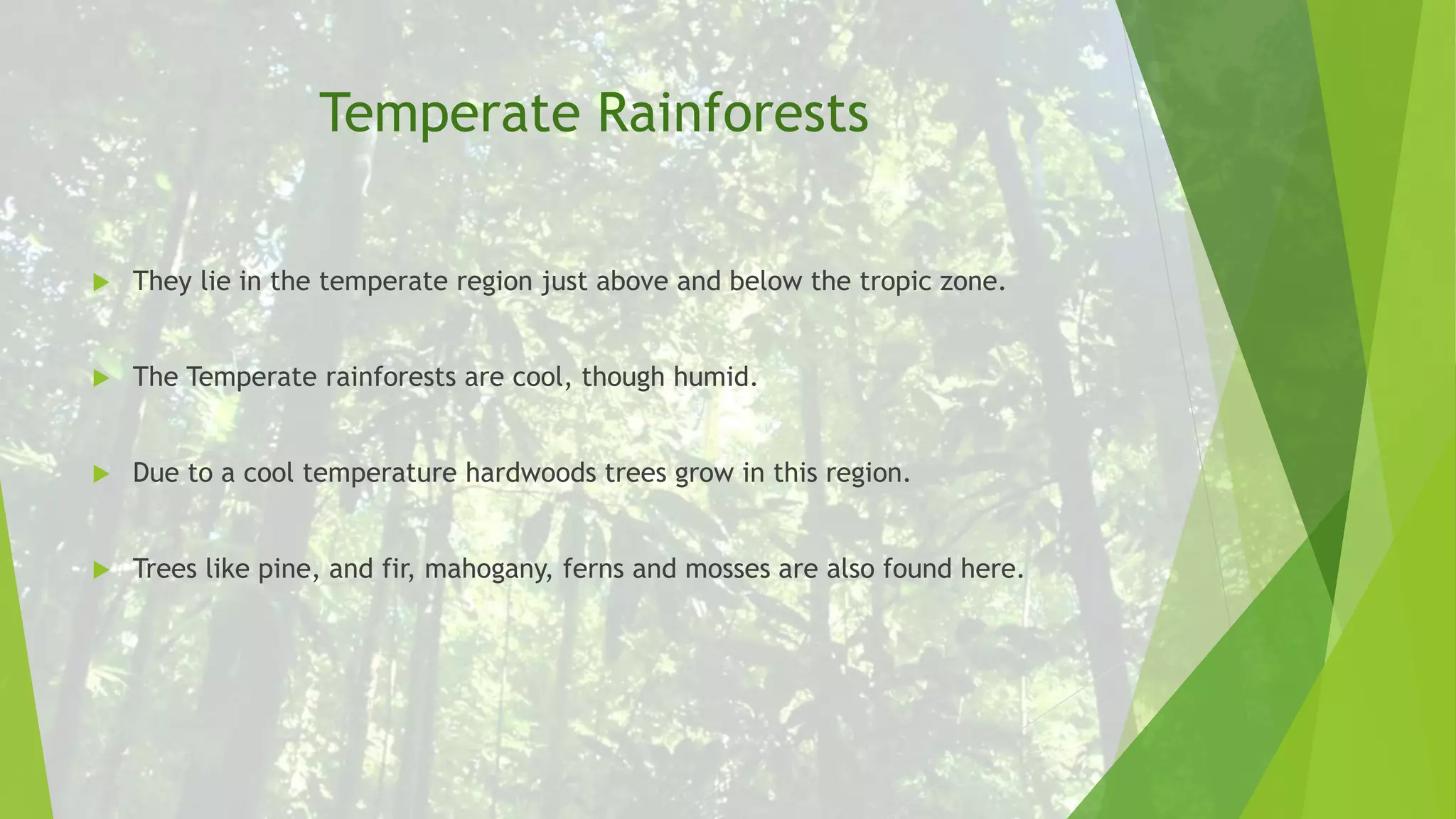 Temperate Rainforests

They lie in the temperate region just above and below the tropic zone.

The Temperate rainforests are cool, though humid.

Due to a cool temperature hardwoods trees grow in this region.

Trees like pine, and fir, mahogany, ferns and mosses are also found here.